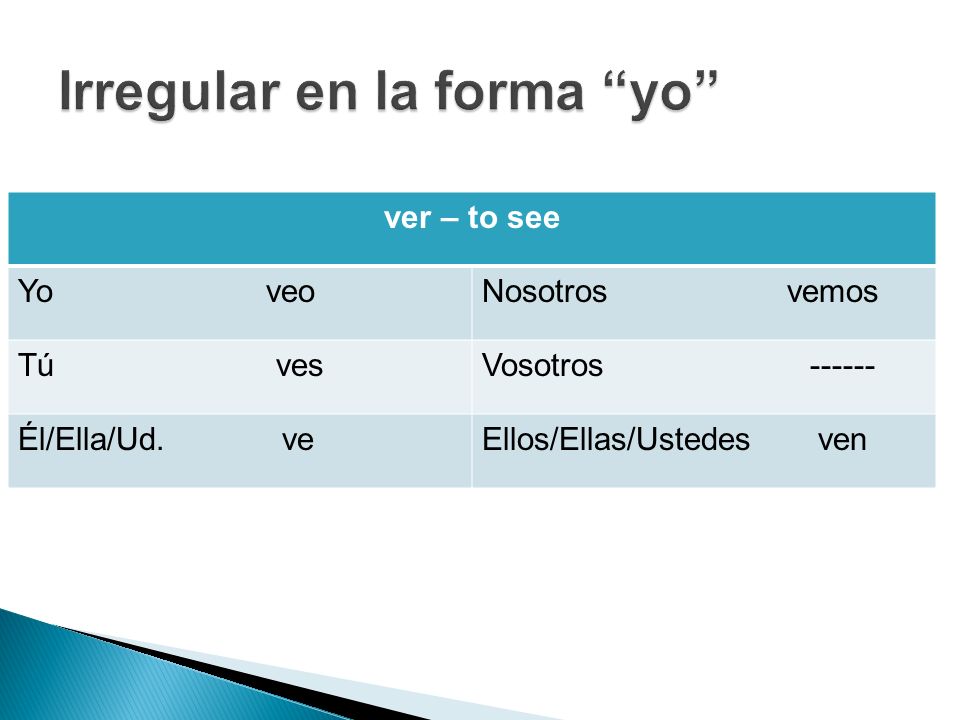 Irregular en la forma “yo”

| ver – to see | |
|---|---|
| Yo veo | Nosotros vemos |
| Tú ves | Vosotros ------ |
| Él/Ella/Ud. ve | Ellos/Ellas/Ustedes ven |